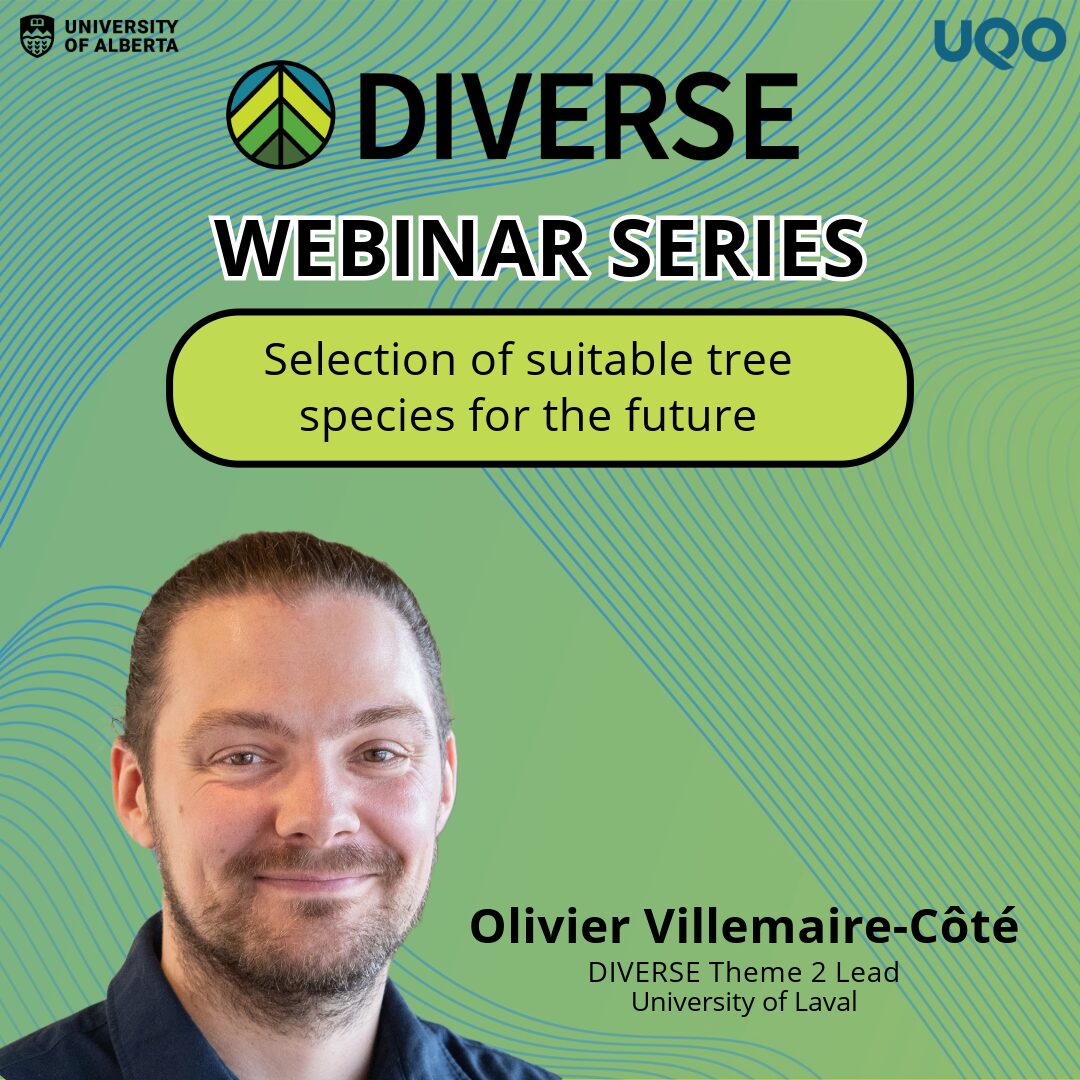 UNIVERSITY OF ALBERTA

UQO

DIVERSE

WEBINAR SERIES

Selection of suitable tree species for the future

Olivier Villemaire-Côté

DIVERSE Theme 2 Lead
University of Laval